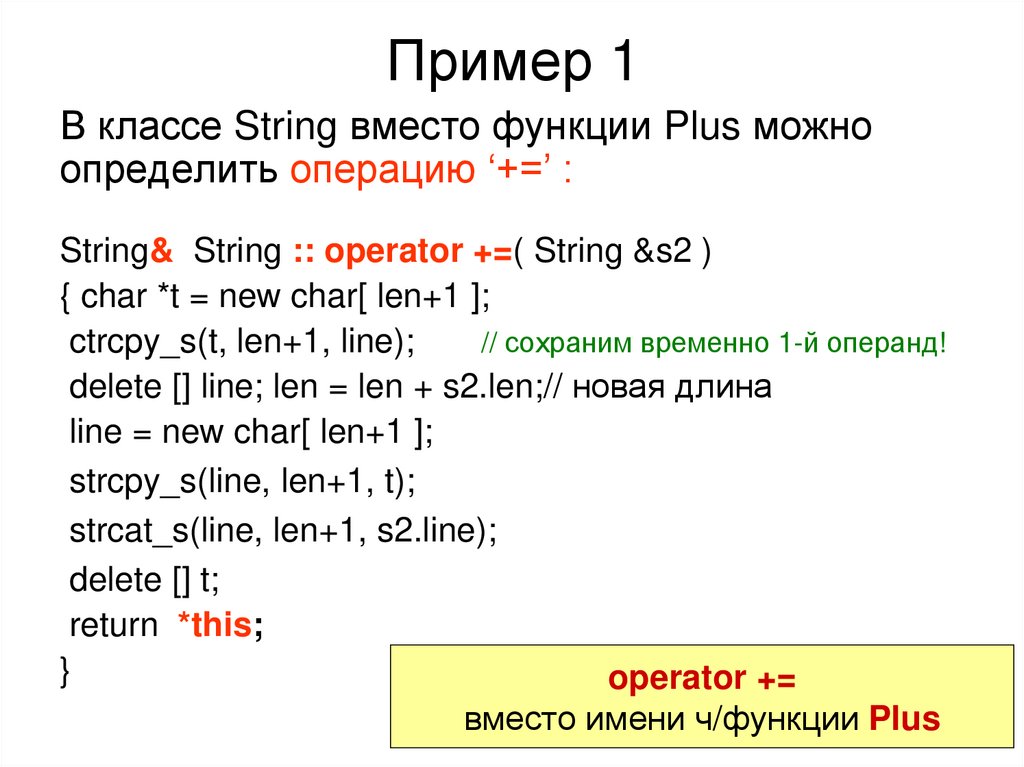 Пример 1

В классе String вместо функции Plus можно определить операцию ‘+=’ :

String& String :: operator +=( String &s2 )
{ char *t = new char[ len+1 ];
ctrcpy_s(t, len+1, line); // сохраним временно 1-й операнд!
delete [] line; len = len + s2.len;// новая длина
line = new char[ len+1 ];
strcpy_s(line, len+1, t);
strcat_s(line, len+1, s2.line);
delete [] t;
return *this;
}

operator +=
вместо имени ч/функции Plus